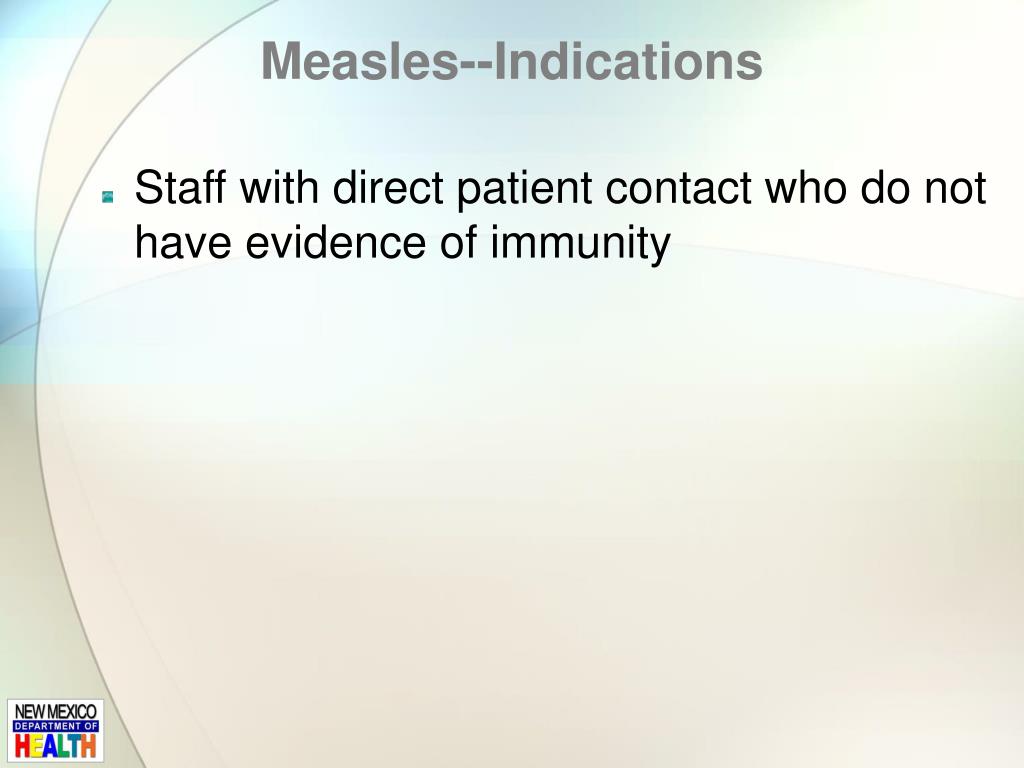 Measles--Indications

Staff with direct patient contact who do not have evidence of immunity

NEW MEXICO
DEPARTMENT OF
HEALTH